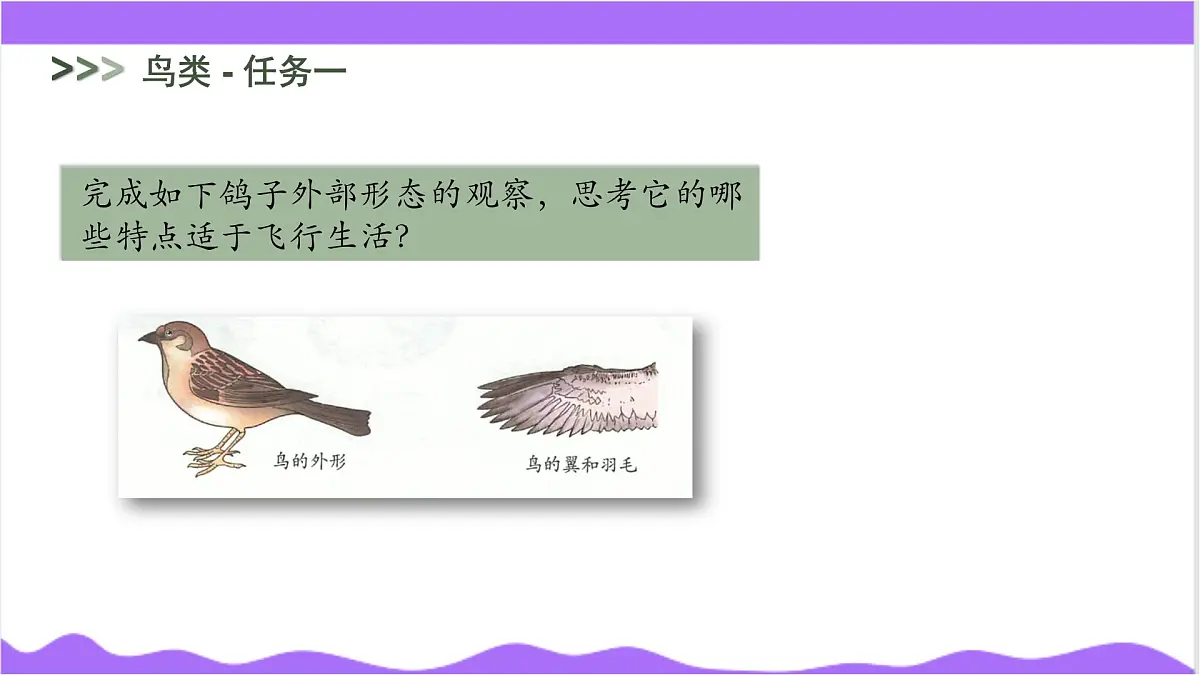 >>> 鸟类 - 任务一

完成如下鸽子外部形态的观察，思考它的哪些特点适于飞行生活？

鸟的外形

鸟的翼和羽毛